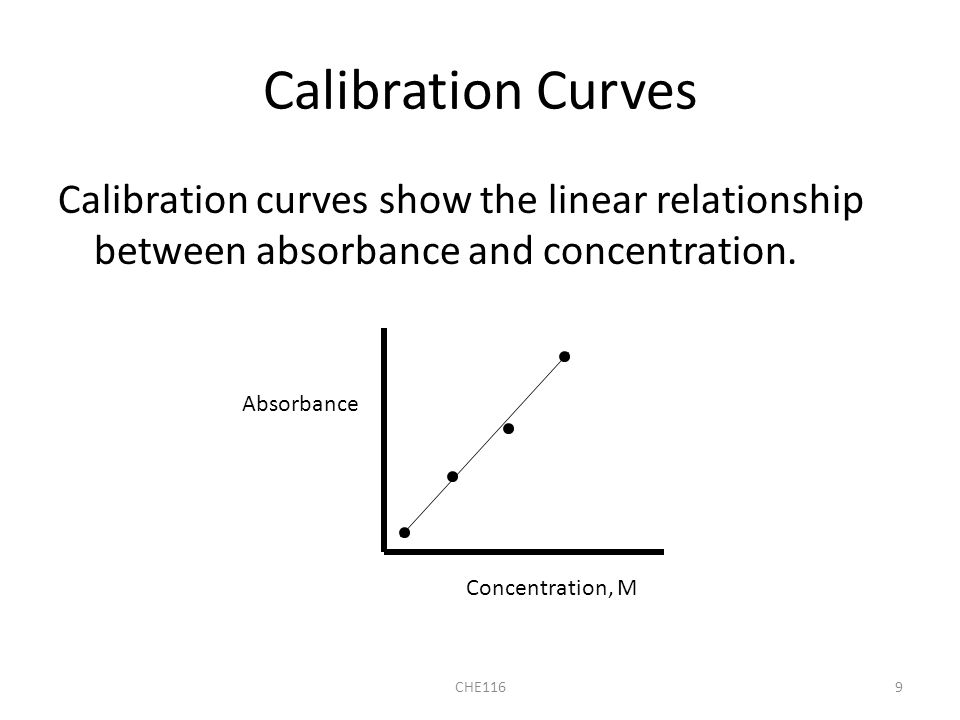 Calibration Curves

Calibration curves show the linear relationship between absorbance and concentration.

Absorbance

Concentration, M

CHE116

9